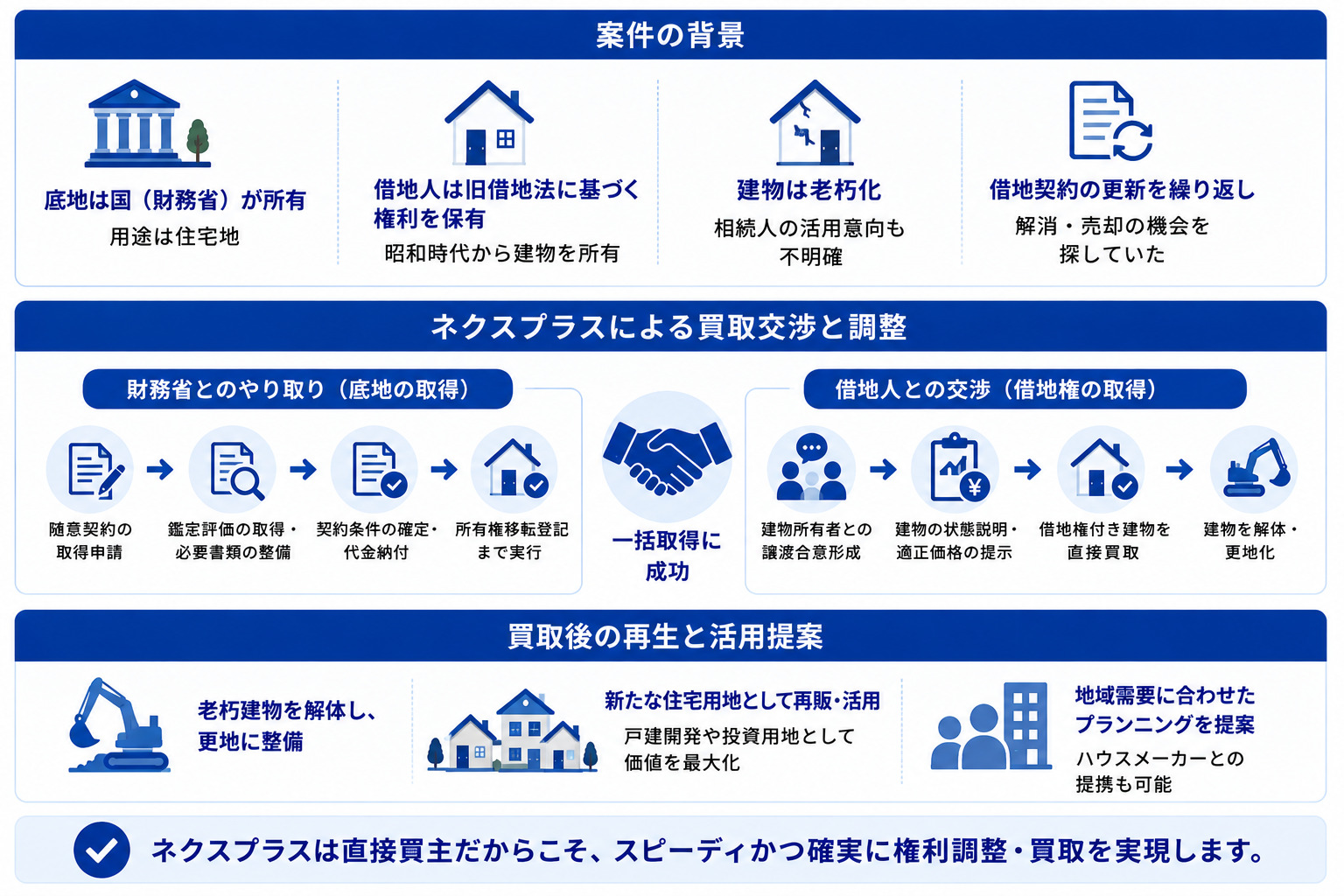 案件の背景

底地は国（財務省）が所有
用途は住宅地

借地人は旧借地法に基づく権利を保有
昭和時代から建物を所有

建物は老朽化
相続人の活用意向も不明確

借地契約の更新を繰り返し
解消・売却の機会を探していた

ネクスプラスによる買取交渉と調整

財務省とのやり取り（底地の取得）

随意契約の取得申請
鑑定評価の取得・必要書類の整備
契約条件の確定・代金納付
所有権移転登記まで実行

一括取得に成功

借地人との交渉（借地権の取得）

建物所有者との譲渡合意形成
建物の状態説明・適正価格の提示
借地権付き建物を直接買取
建物を解体・更地化

買取後の再生と活用提案

老朽建物を解体し、更地に整備

新たな住宅用地として再販・活用
戸建開発や投資用地として価値を最大化

地域需要に合わせたプランニングを提案
ハウスメーカーとの提携も可能

ネクスプラスは直接買主だからこそ、スピーディかつ確実に権利調整・買取を実現します。